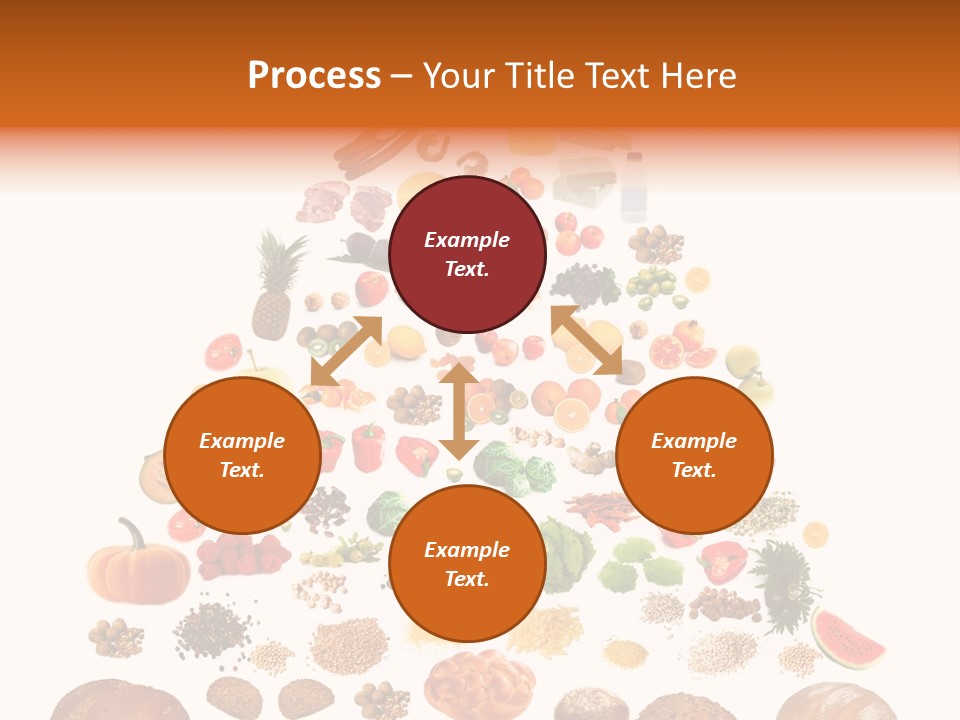 Process – Your Title Text Here

Example Text.

Example Text.

Example Text.

Example Text.